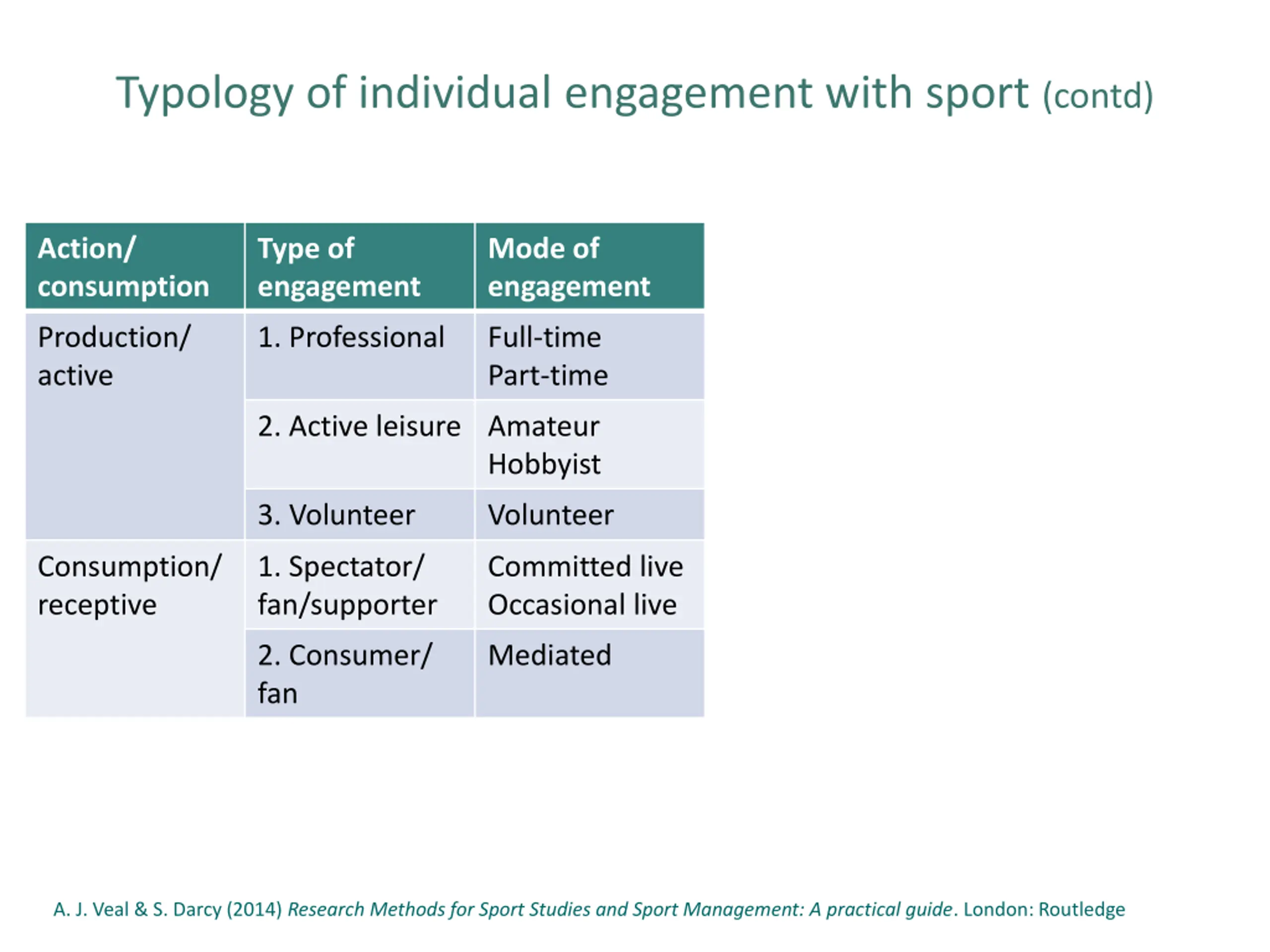 Typology of individual engagement with sport (contd)

| Action/ consumption | Type of engagement | Mode of engagement |
|---|---|---|
| Production/ active | 1. Professional | Full-time Part-time |
| | 2. Active leisure | Amateur Hobbyist |
| | 3. Volunteer | Volunteer |
| Consumption/ receptive | 1. Spectator/ fan/supporter | Committed live Occasional live |
| | 2. Consumer/ fan | Mediated |

A. J. Veal & S. Darcy (2014) Research Methods for Sport Studies and Sport Management: A practical guide. London: Routledge